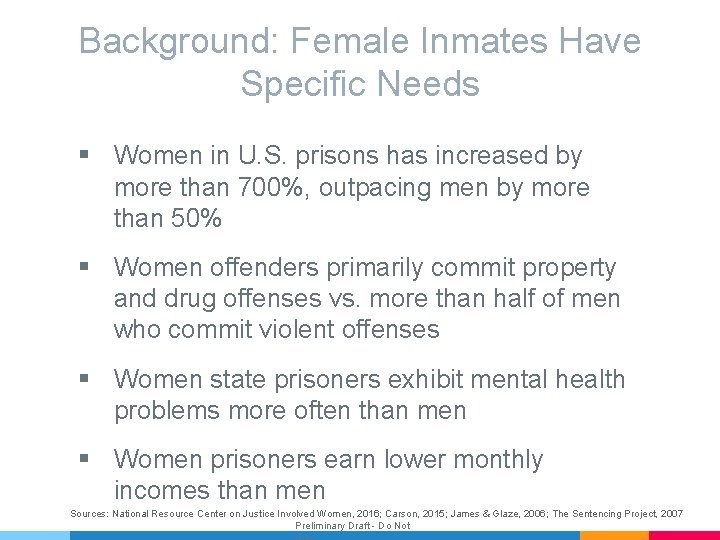 Background: Female Inmates Have Specific Needs

▪ Women in U.S. prisons has increased by more than 700%, outpacing men by more than 50%

▪ Women offenders primarily commit property and drug offenses vs. more than half of men who commit violent offenses

▪ Women state prisoners exhibit mental health problems more often than men

▪ Women prisoners earn lower monthly incomes than men

Sources: National Resource Center on Justice Involved Women, 2016; Carson, 2015; James & Glaze, 2006; The Sentencing Project, 2007

Preliminary Draft - Do Not